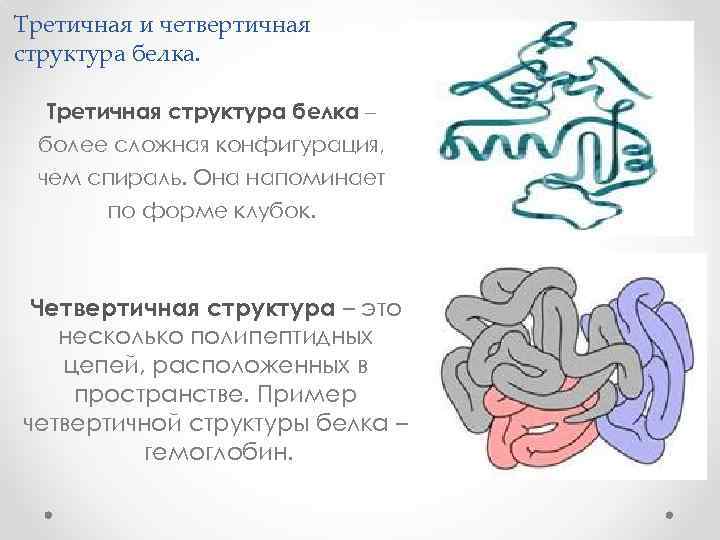 Третичная и четвертичная структура белка.

Третичная структура белка – более сложная конфигурация, чем спираль. Она напоминает по форме клубок.

Четвертичная структура – это несколько полипептидных цепей, расположенных в пространстве. Пример четвертичной структуры белка – гемоглобин.